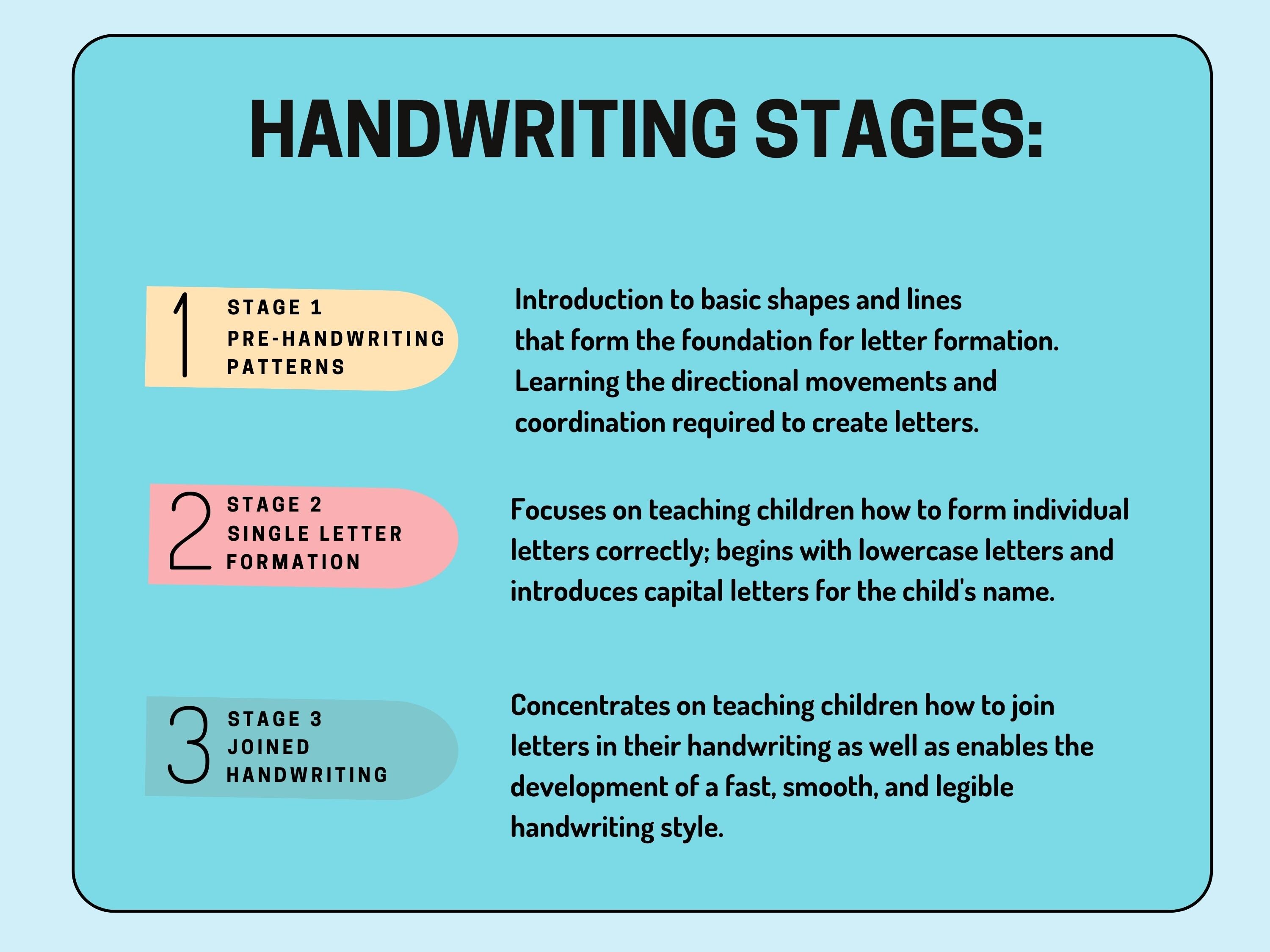 HANDWRITING STAGES:

1 STAGE 1
PRE-HANDWRITING PATTERNS

Introduction to basic shapes and lines that form the foundation for letter formation. Learning the directional movements and coordination required to create letters.

2 STAGE 2
SINGLE LETTER FORMATION

Focuses on teaching children how to form individual letters correctly; begins with lowercase letters and introduces capital letters for the child's name.

3 STAGE 3
JOINED HANDWRITING

Concentrates on teaching children how to join letters in their handwriting as well as enables the development of a fast, smooth, and legible handwriting style.